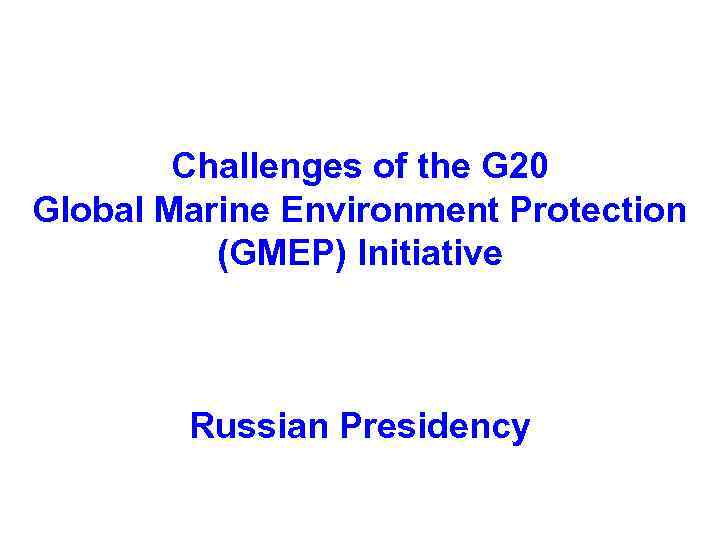 Challenges of the G20
Global Marine Environment Protection
(GMEP) Initiative

Russian Presidency